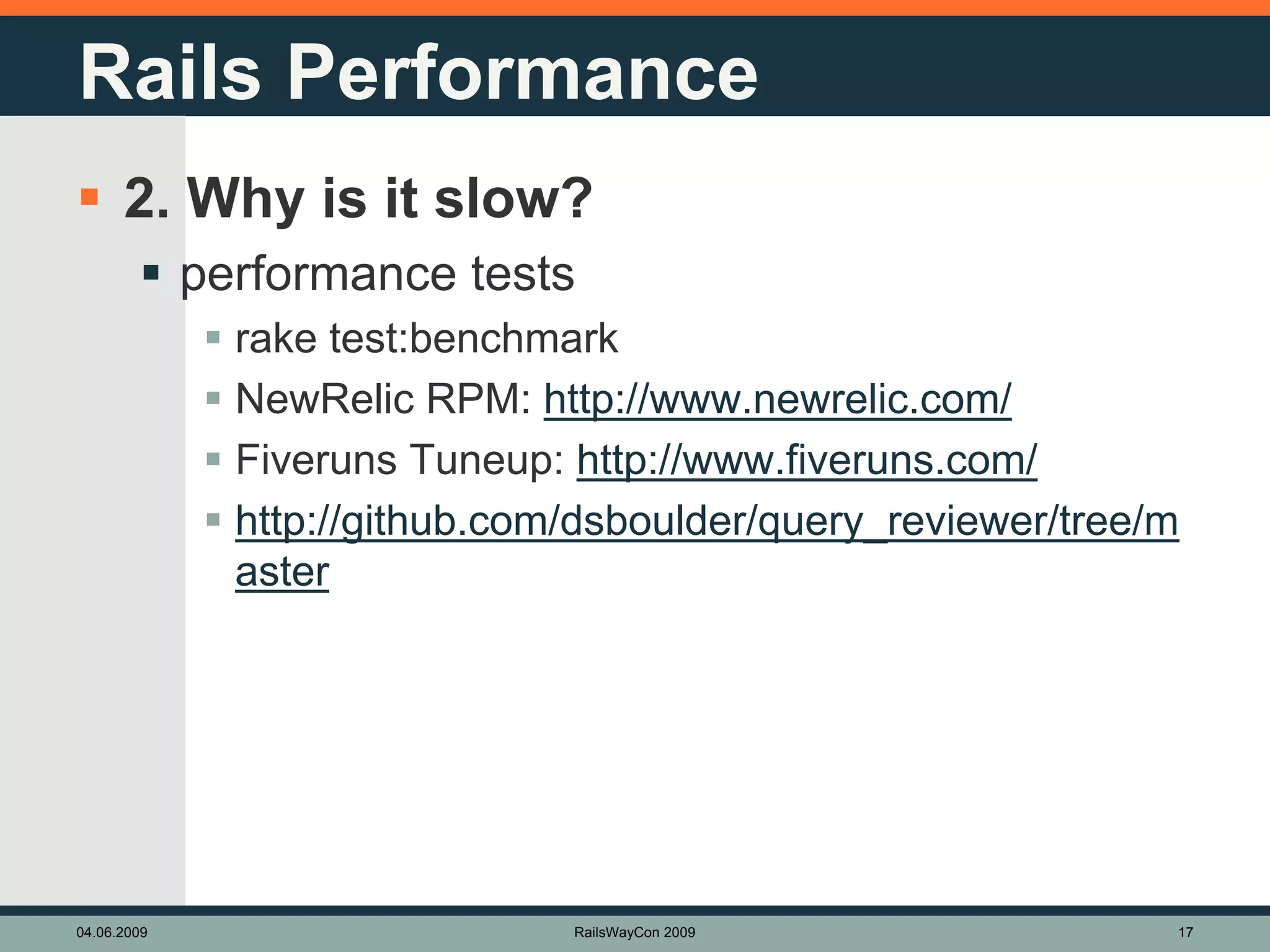 Rails Performance

2. Why is it slow?

performance tests

rake test:benchmark

NewRelic RPM: http://www.newrelic.com/

Fiveruns Tuneup: http://www.fiveruns.com/

http://github.com/dsboulder/query_reviewer/tree/master

04.06.2009 RailsWayCon 2009 17